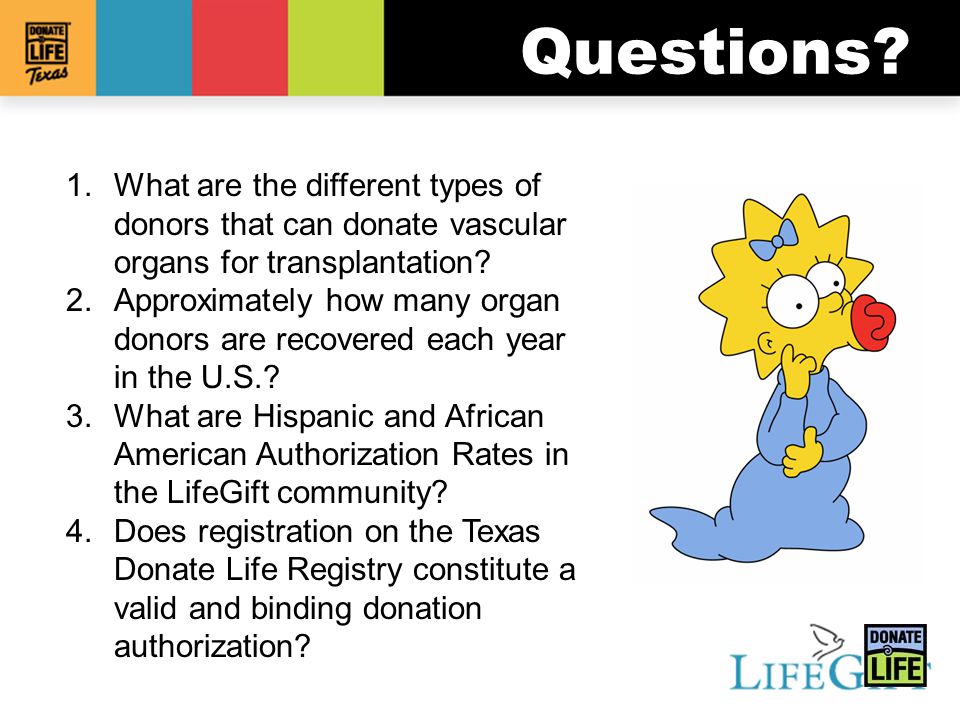 DONATE LIFE Texas

Questions?

1. What are the different types of donors that can donate vascular organs for transplantation?
2. Approximately how many organ donors are recovered each year in the U.S.?
3. What are Hispanic and African American Authorization Rates in the LifeGift community?
4. Does registration on the Texas Donate Life Registry constitute a valid and binding donation authorization?

LIFEGIFT DONATE LIFE